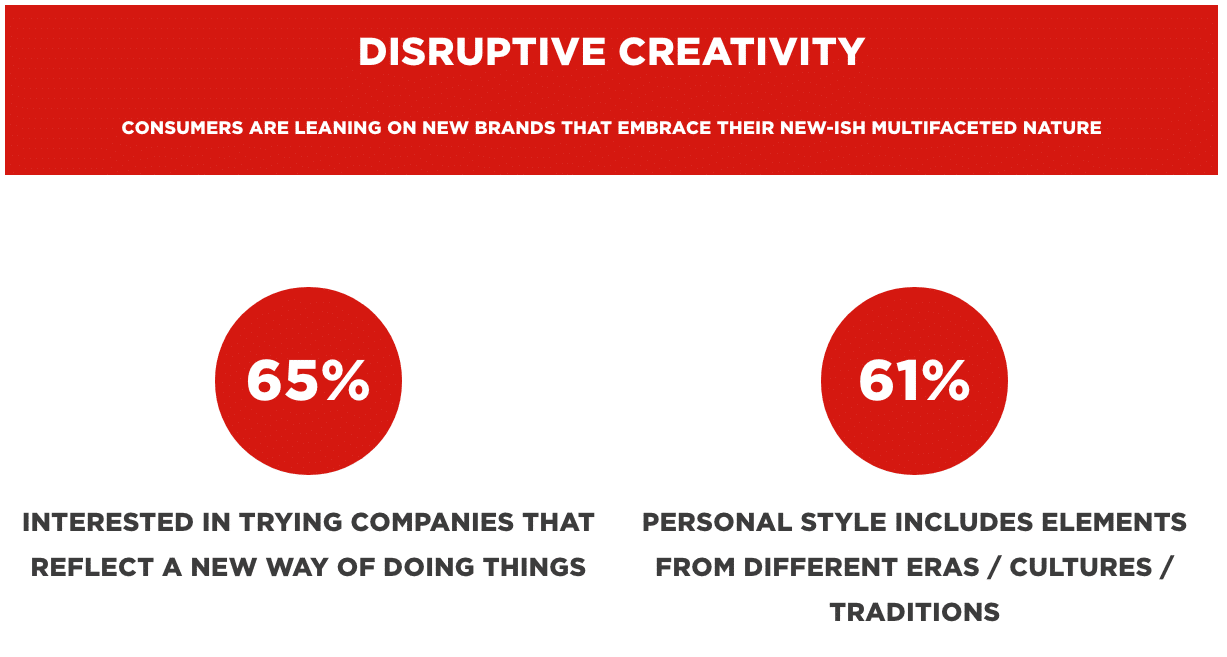 DISRUPTIVE CREATIVITY

CONSUMERS ARE LEANING ON NEW BRANDS THAT EMBRACE THEIR NEW-ISH MULTIFACETED NATURE

65%

INTERESTED IN TRYING COMPANIES THAT REFLECT A NEW WAY OF DOING THINGS

61%

PERSONAL STYLE INCLUDES ELEMENTS FROM DIFFERENT ERAS / CULTURES / TRADITIONS